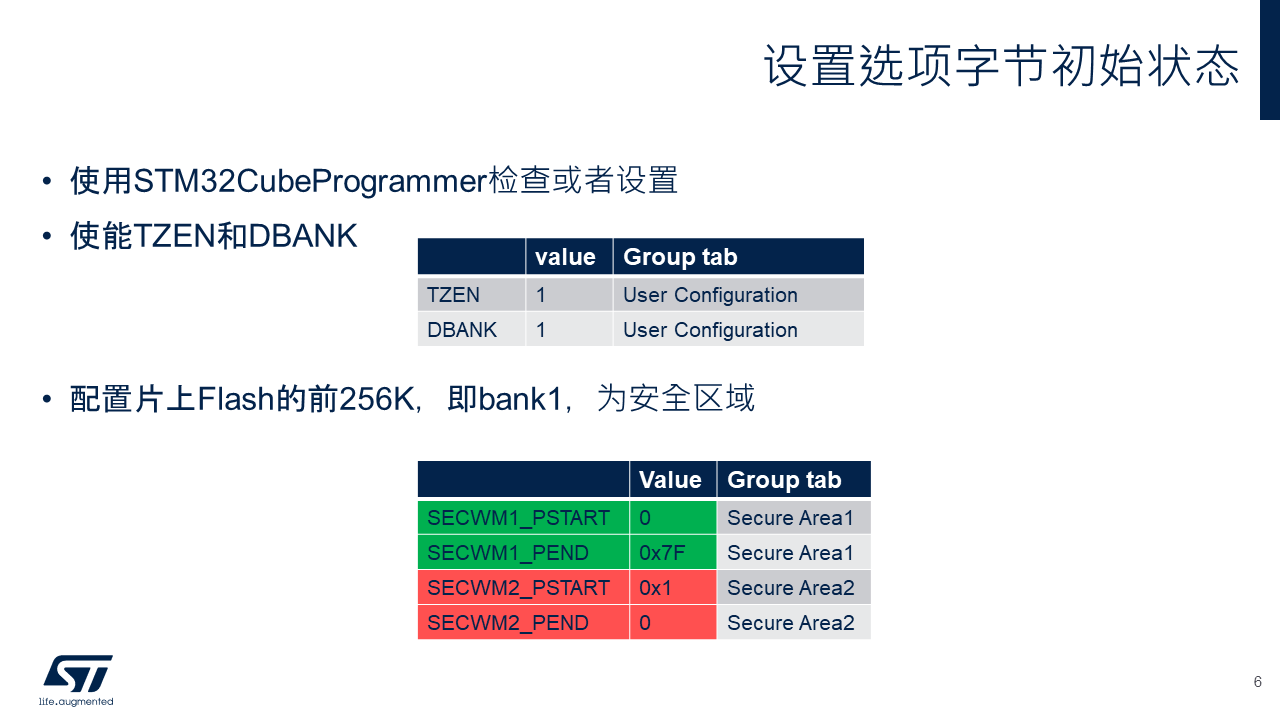 设置选项字节初始状态

• 使用STM32CubeProgrammer检查或者设置
• 使能TZEN和DBANK

| | value | Group tab |
|---|---|---|
| TZEN | 1 | User Configuration |
| DBANK | 1 | User Configuration |

• 配置片上Flash的前256K，即bank1，为安全区域

| | Value | Group tab |
|---|---|---|
| SECWM1_PSTART | 0 | Secure Area1 |
| SECWM1_PEND | 0x7F | Secure Area1 |
| SECWM2_PSTART | 0x1 | Secure Area2 |
| SECWM2_PEND | 0 | Secure Area2 |

ST
life.augmented

6